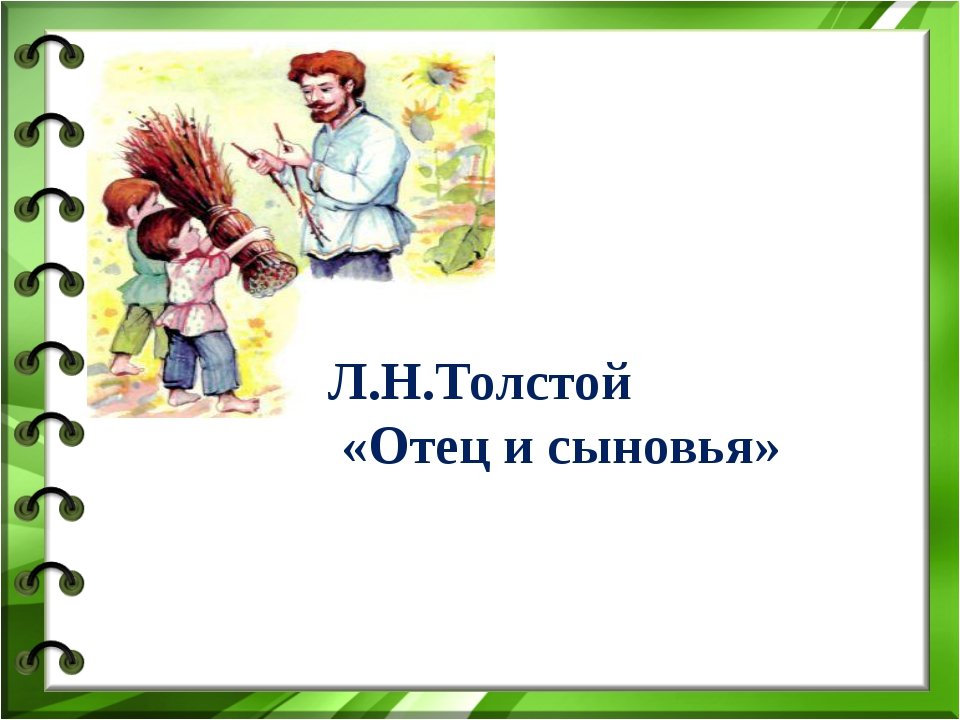 Л.Н.Толстой
«Отец и сыновья»